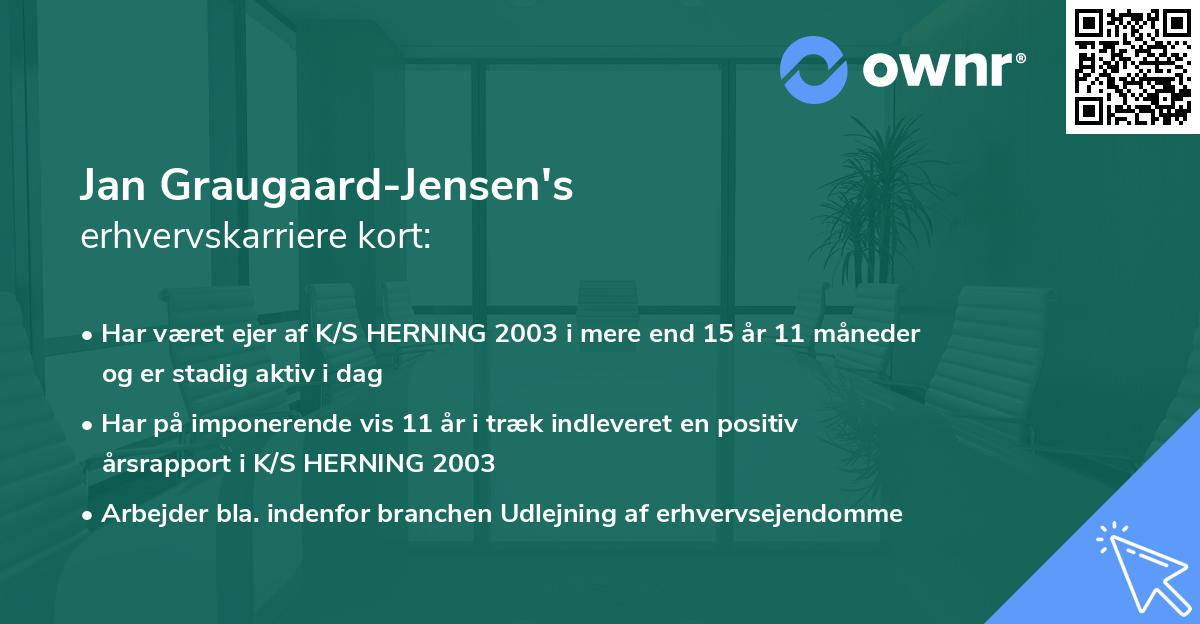 ownr®

Jan Graugaard-Jensen's
erhvervskarriere kort:

• Har været ejer af K/S HERNING 2003 i mere end 15 år 11 måneder og er stadig aktiv i dag

• Har på imponerende vis 11 år i træk indleveret en positiv årsrapport i K/S HERNING 2003

• Arbejder bla. indenfor branchen Udlejning af erhvervsejendomme